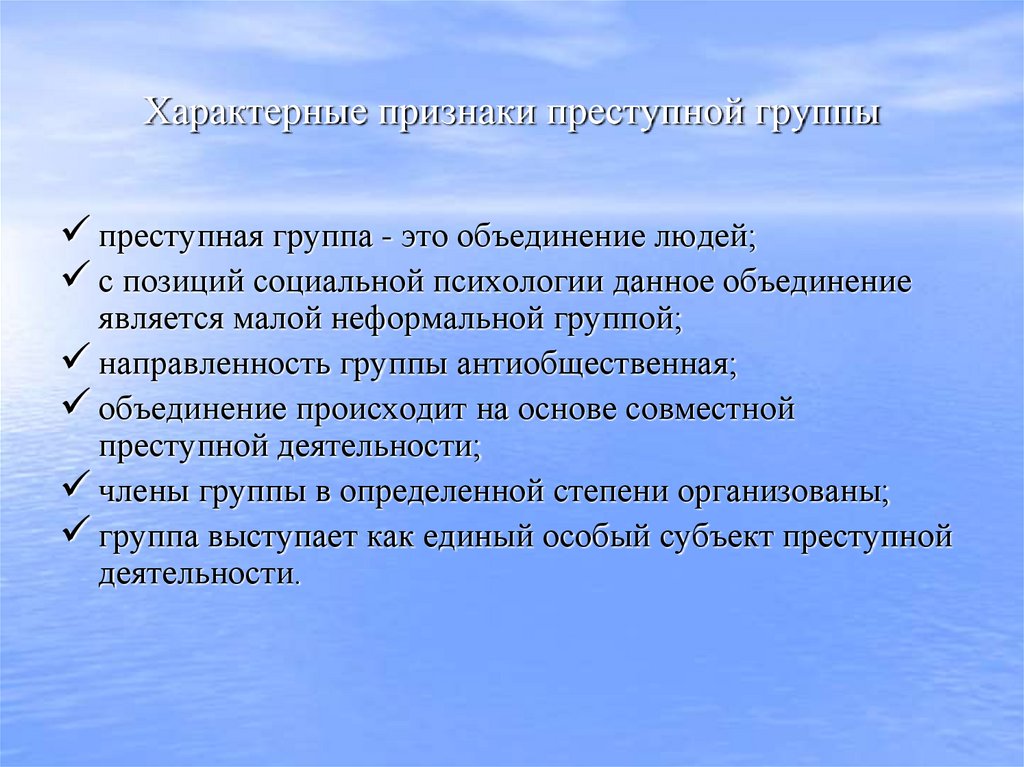 Характерные признаки преступной группы

✓ преступная группа - это объединение людей;
✓ с позиций социальной психологии данное объединение является малой неформальной группой;
✓ направленность группы антиобщественная;
✓ объединение происходит на основе совместной преступной деятельности;
✓ члены группы в определенной степени организованы;
✓ группа выступает как единый особый субъект преступной деятельности.